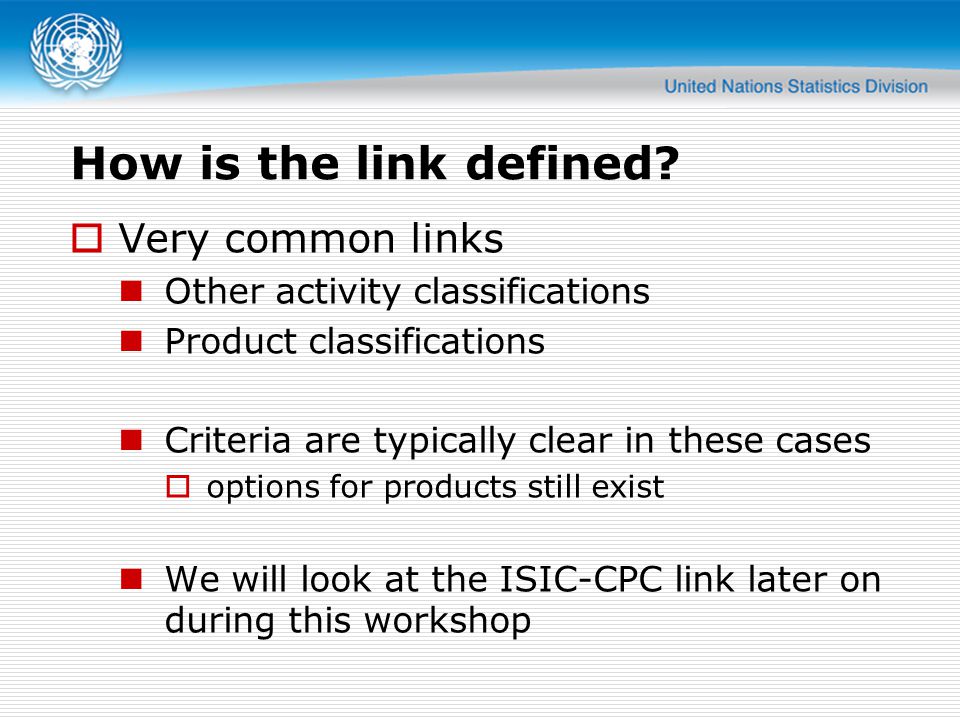 United Nations Statistics Division

How is the link defined?

Very common links

Other activity classifications

Product classifications

Criteria are typically clear in these cases

options for products still exist

We will look at the ISIC-CPC link later on during this workshop